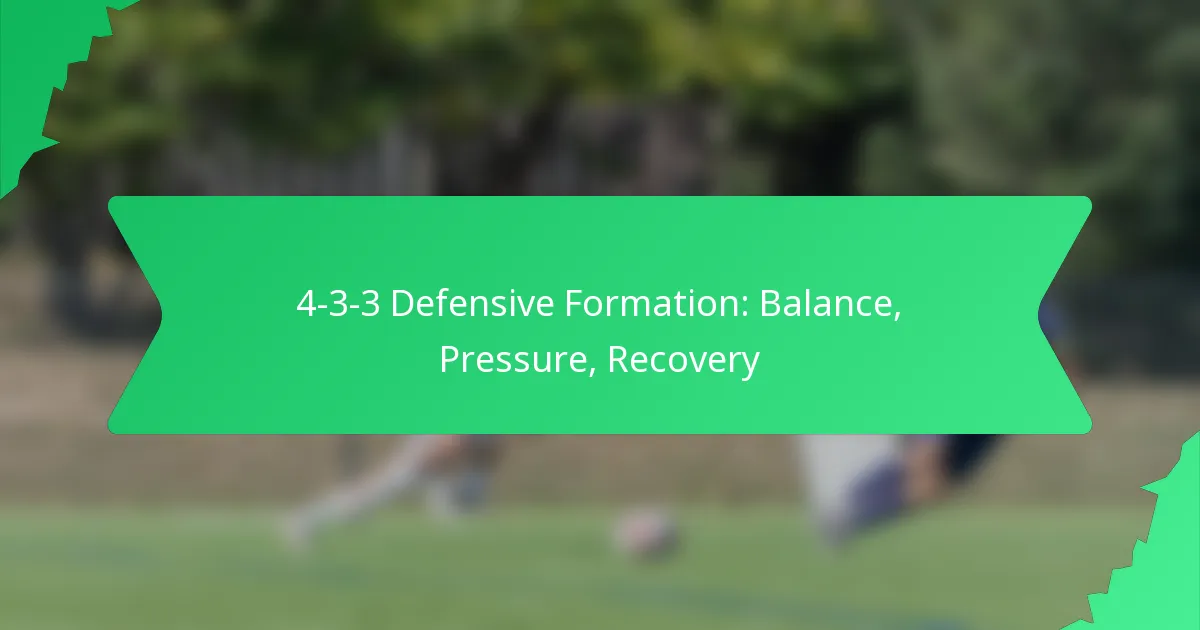 4-3-3 Defensive Formation: Balance, Pressure, Recovery